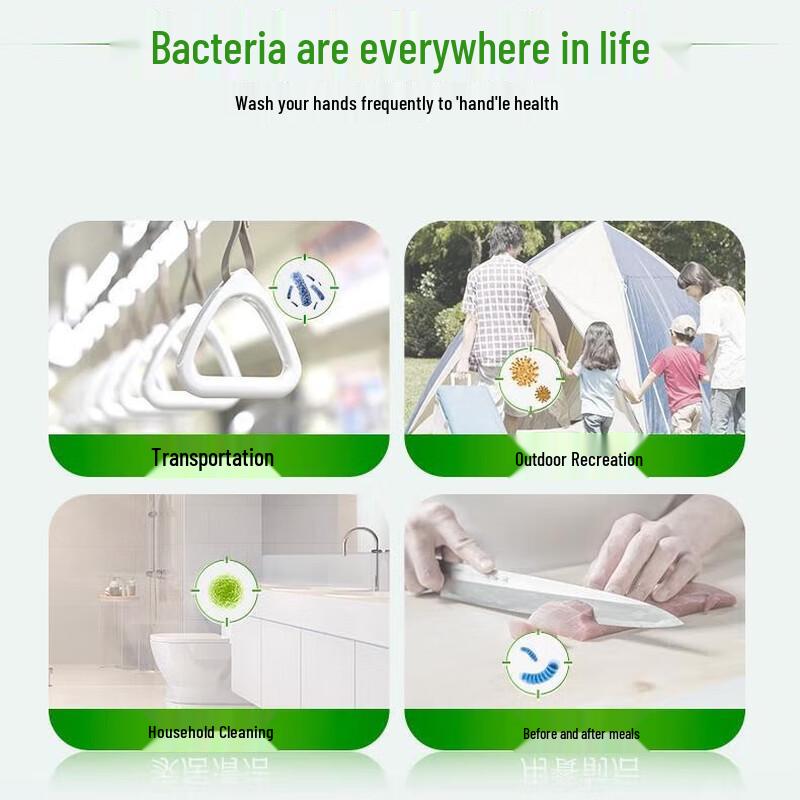 Bacteria are everywhere in life

Wash your hands frequently to 'hand'le health

Transportation

Outdoor Recreation

Household Cleaning

Before and after meals